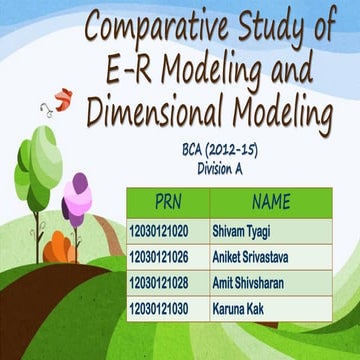 Comparative Study of E-R Modeling and Dimensional Modeling

BCA (2012-15)
Division A

| PRN | NAME |
|---|---|
| 12030121020 | Shivam Tyagi |
| 12030121026 | Aniket Srivastava |
| 12030121028 | Amit Shivsharan |
| 12030121030 | Karuna Kak |